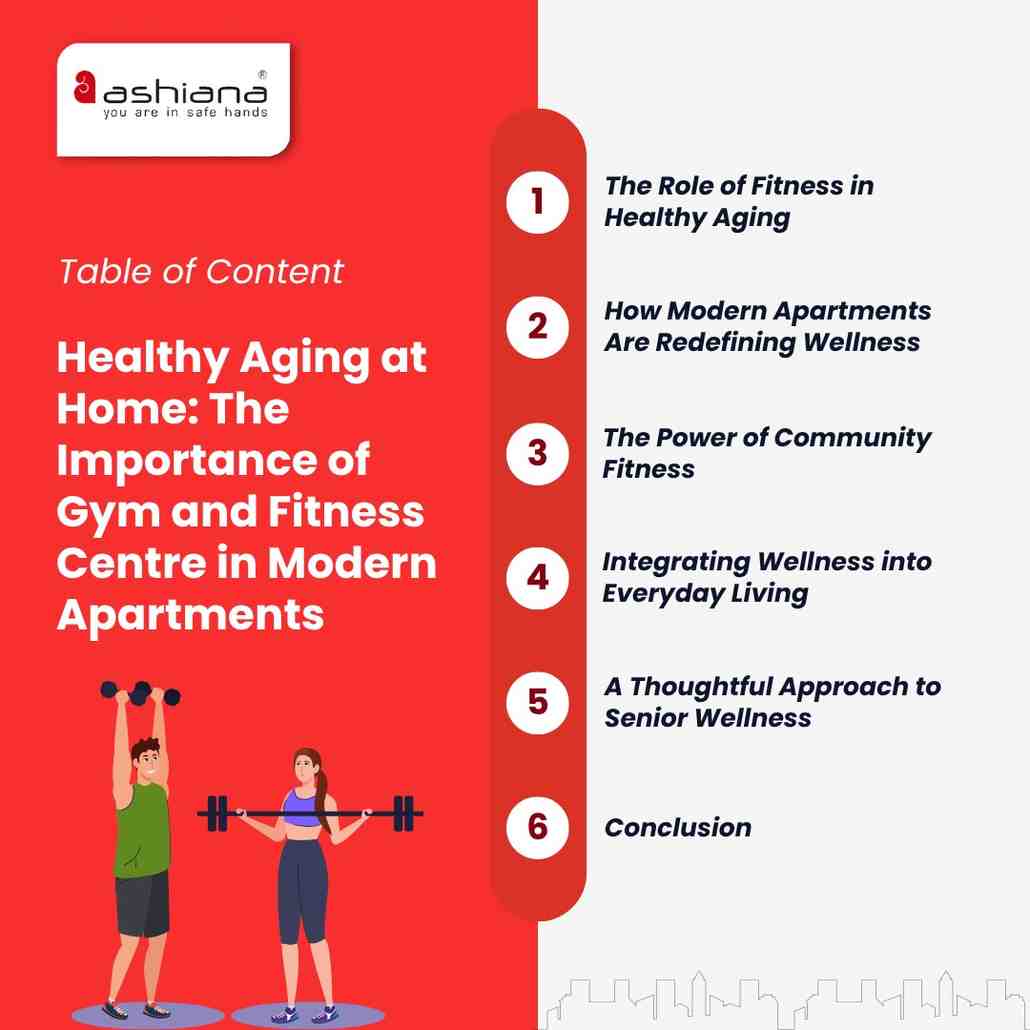 ashiana®
you are in safe hands

Table of Content

Healthy Aging at Home: The Importance of Gym and Fitness Centre in Modern Apartments

1 The Role of Fitness in Healthy Aging

2 How Modern Apartments Are Redefining Wellness

3 The Power of Community Fitness

4 Integrating Wellness into Everyday Living

5 A Thoughtful Approach to Senior Wellness

6 Conclusion